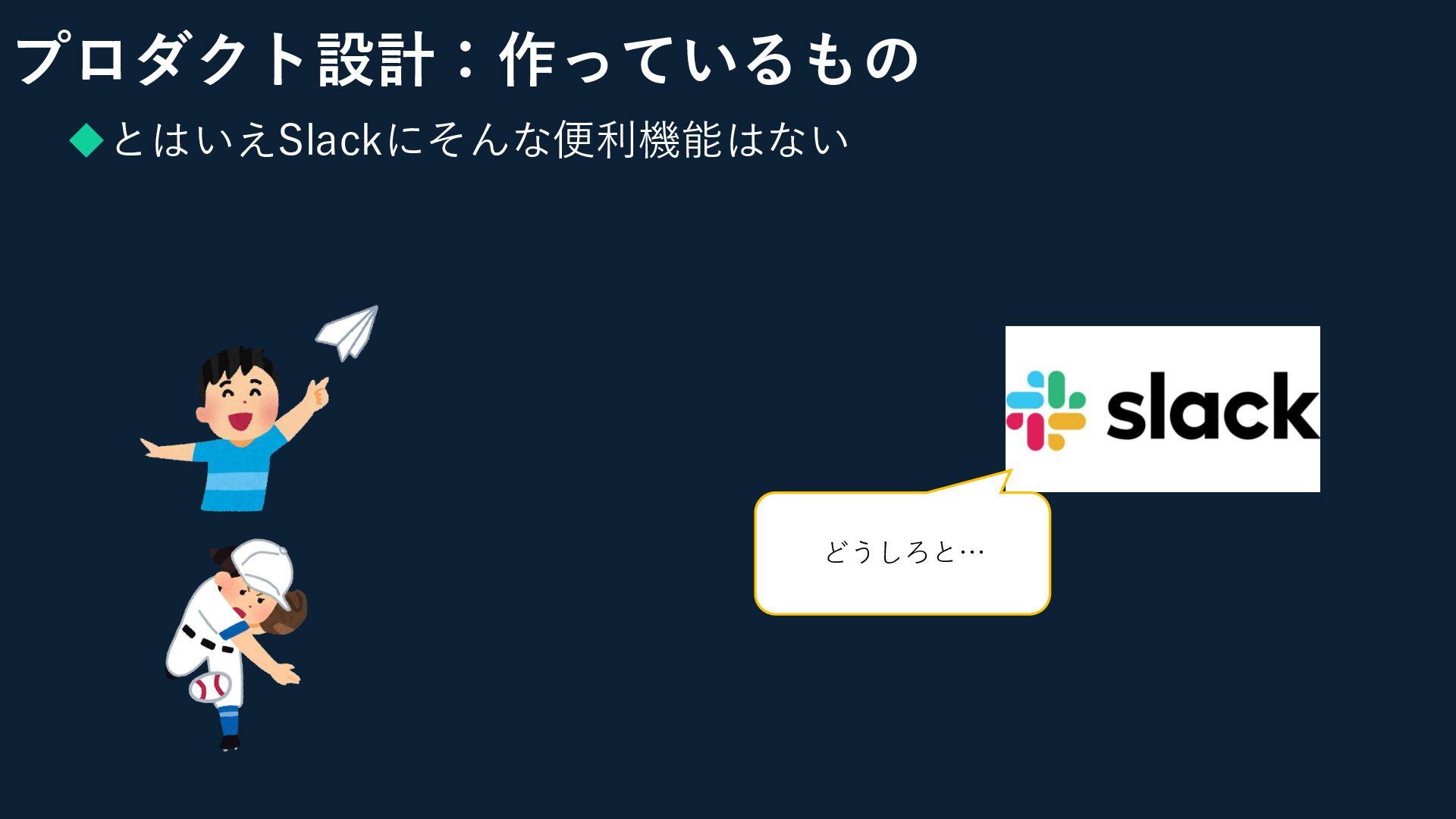 プロダクト設計：作っているもの

◆とはいえSlackにそんな便利機能はない

slack

どうしろと…